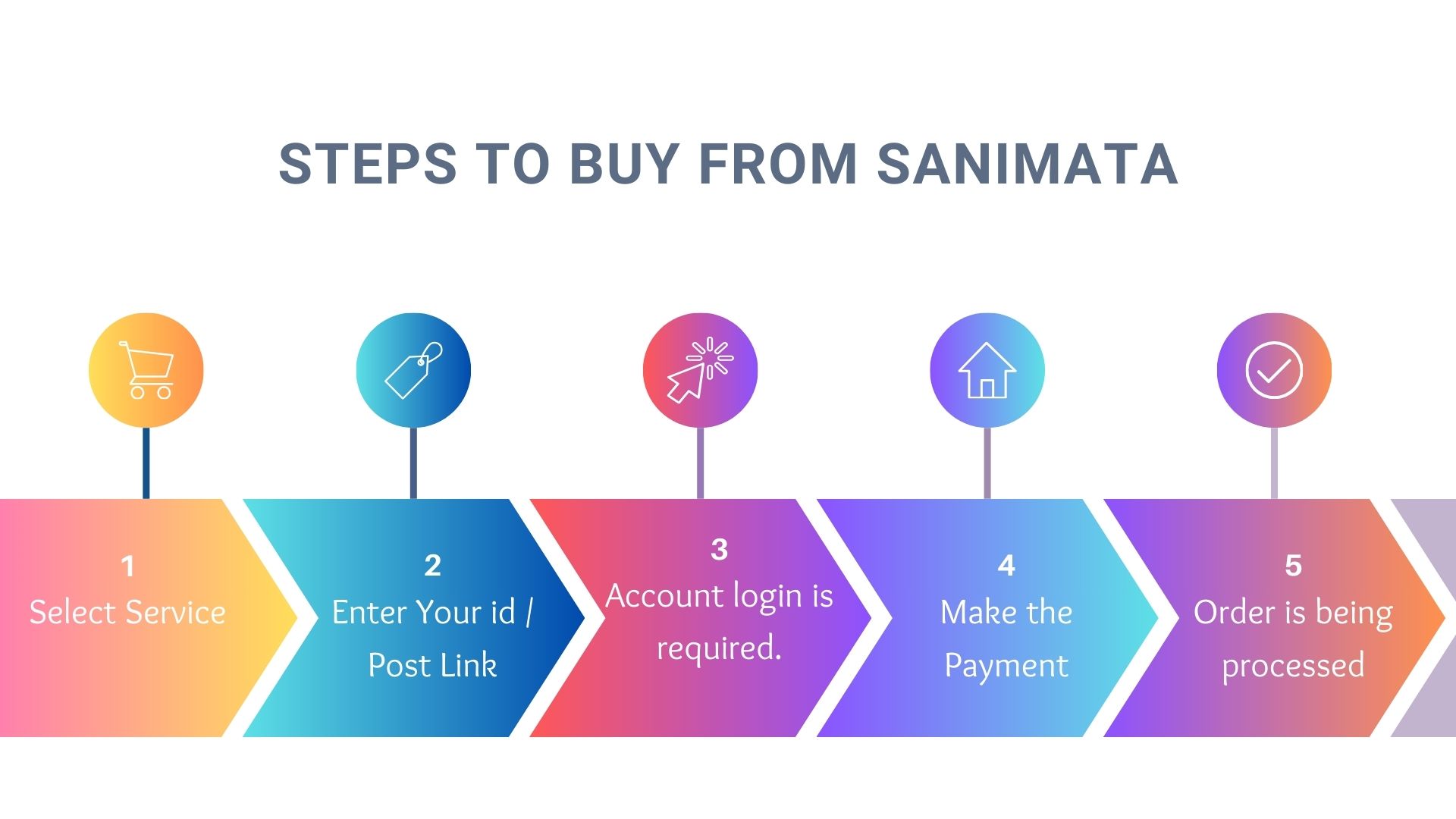 STEPS TO BUY FROM SANIMATA

1
Select Service

2
Enter Your id / Post Link

3
Account login is required.

4
Make the Payment

5
Order is being processed